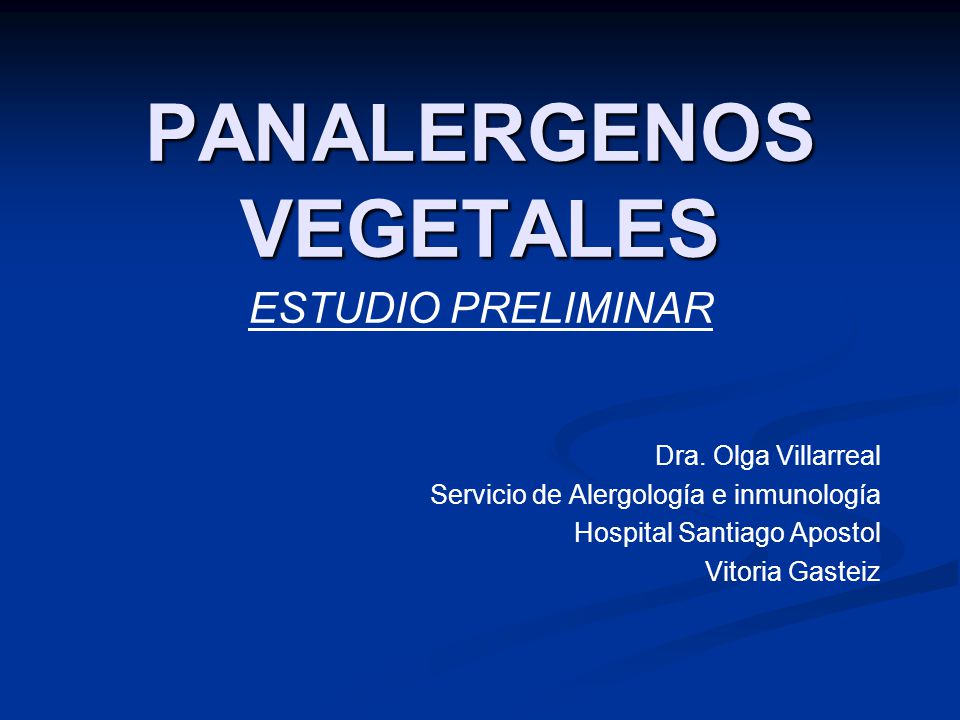 PANALERGENOS VEGETALES

ESTUDIO PRELIMINAR

Dra. Olga Villarreal
Servicio de Alergología e inmunología
Hospital Santiago Apostol
Vitoria Gasteiz